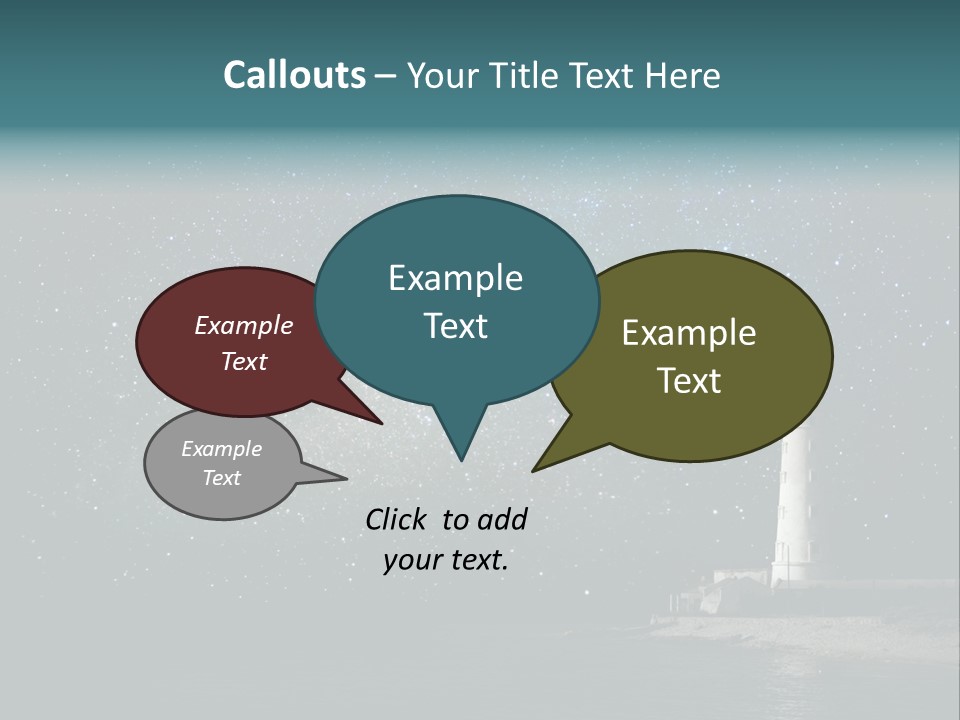 Callouts – Your Title Text Here

Example Text

Example Text

Example Text

Example Text

Click to add your text.